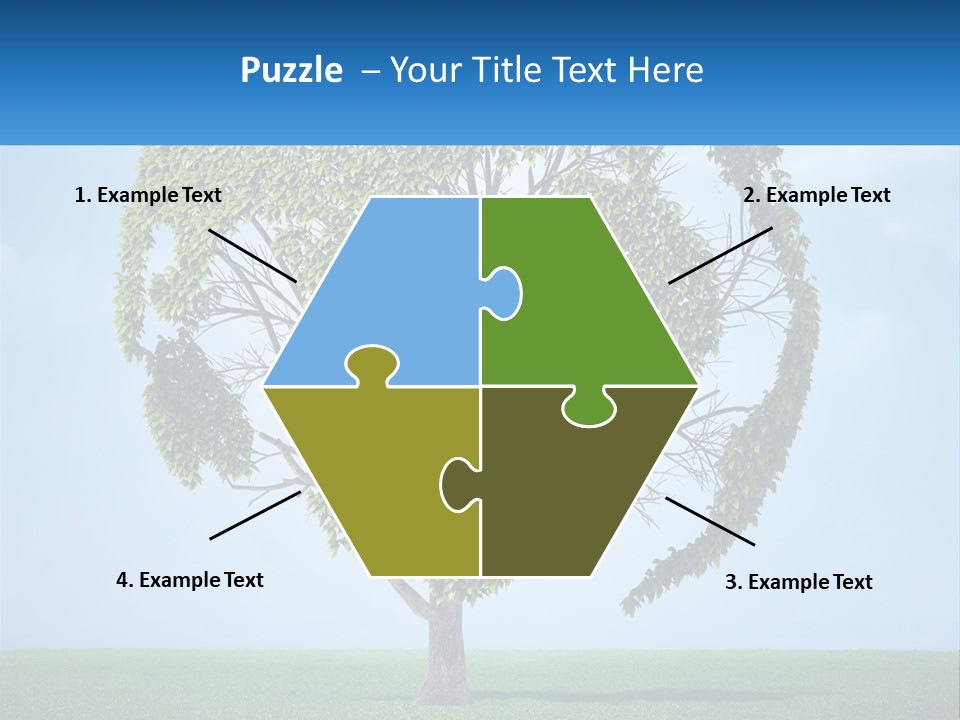 Puzzle – Your Title Text Here

1. Example Text

2. Example Text

4. Example Text

3. Example Text